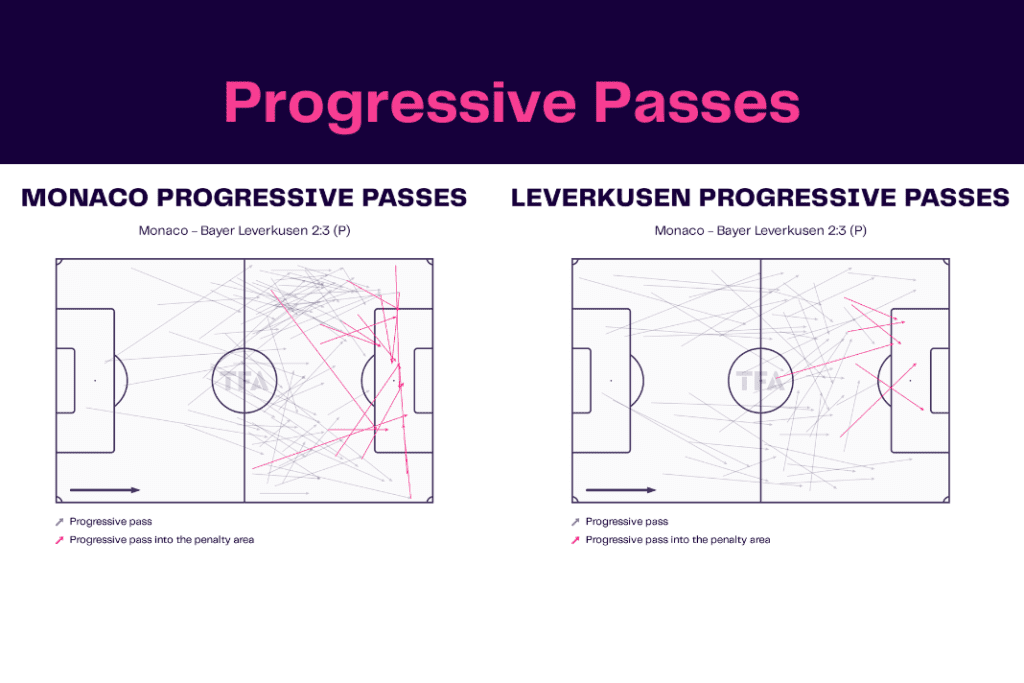 Progressive Passes

MONACO PROGRESSIVE PASSES

Monaco – Bayer Leverkusen 2:3 (P)

TFA

Progressive pass
Progressive pass into the penalty area

LEVERKUSEN PROGRESSIVE PASSES

Monaco – Bayer Leverkusen 2:3 (P)

TFA

Progressive pass
Progressive pass into the penalty area